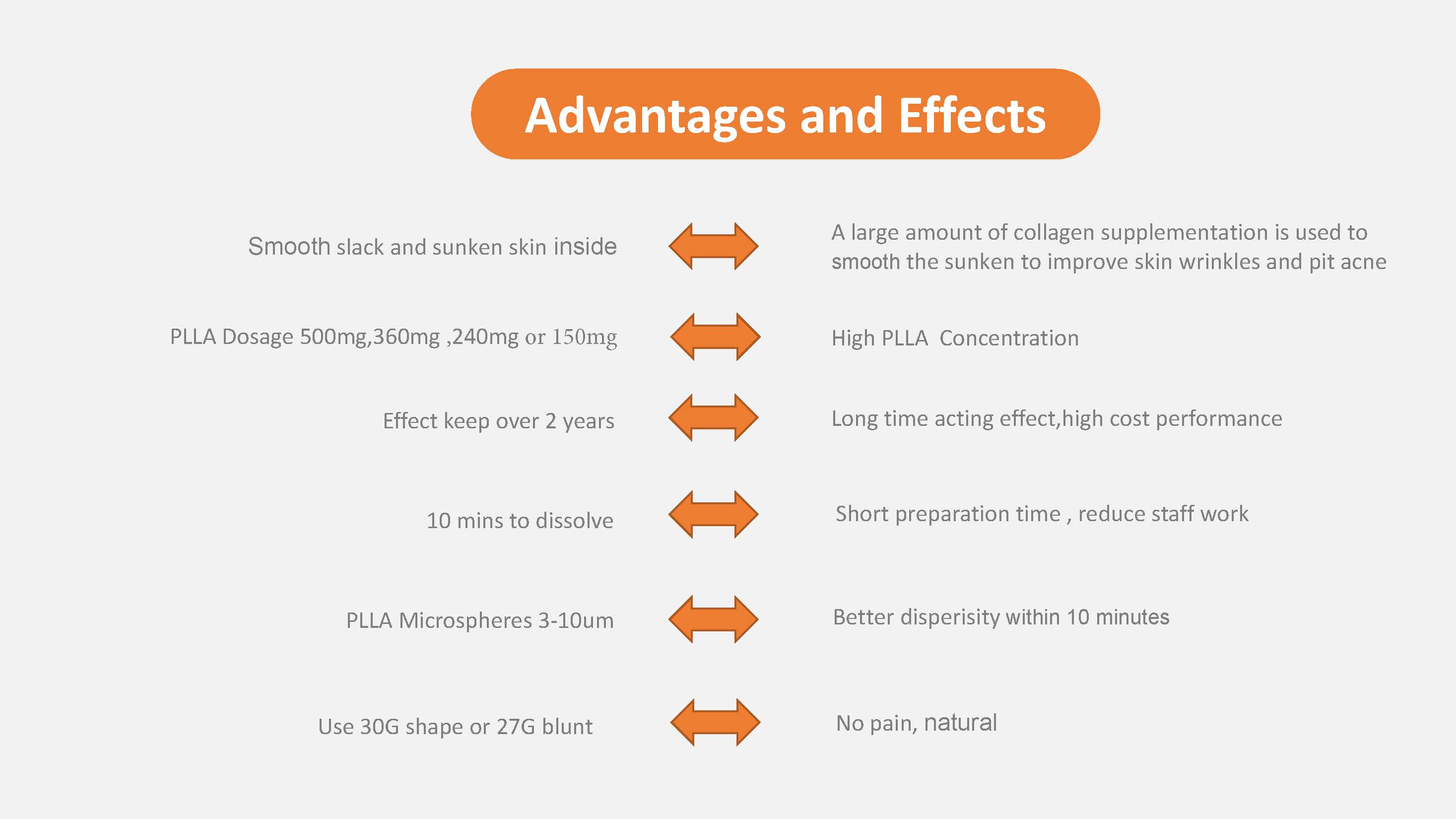 Advantages and Effects

Smooth slack and sunken skin inside

A large amount of collagen supplementation is used to smooth the sunken to improve skin wrinkles and pit acne

PLLA Dosage 500mg,360mg ,240mg or 150mg

High PLLA Concentration

Effect keep over 2 years

Long time acting effect,high cost performance

10 mins to dissolve

Short preparation time , reduce staff work

PLLA Microspheres 3-10um

Better disperisity within 10 minutes

Use 30G shape or 27G blunt

No pain, natural